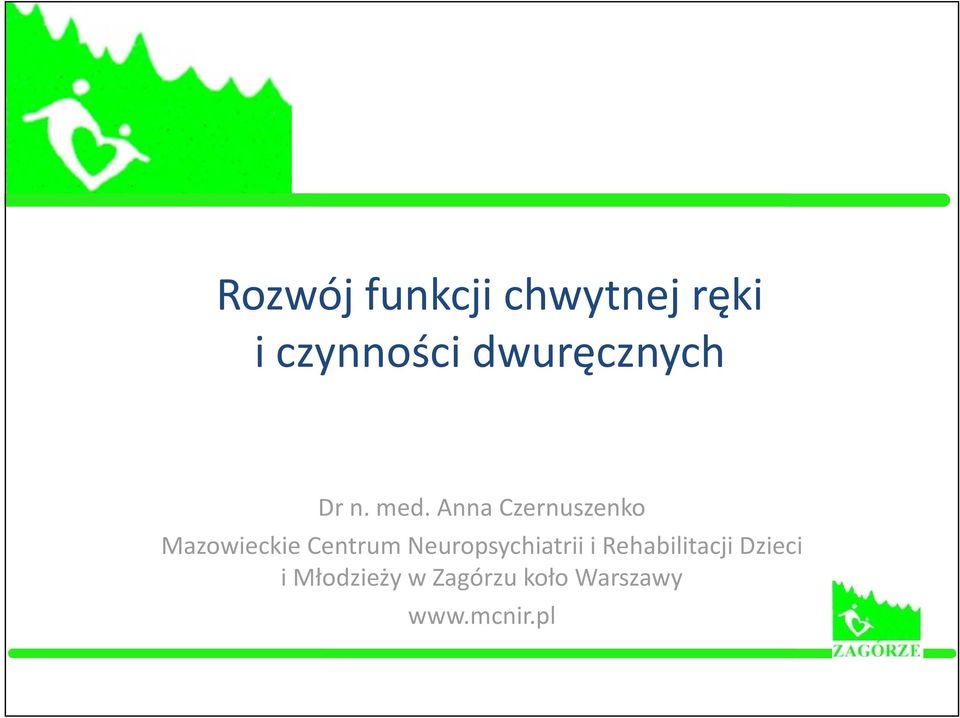 Rozwój funkcji chwytnej ręki i czynności dwuręcznych

Dr n. med. Anna Czernuszenko
Mazowieckie Centrum Neuropsychiatrii i Rehabilitacji Dzieci i Młodzieży w Zagórzu koło Warszawy
www.mcnir.pl

ZAGÓRZE